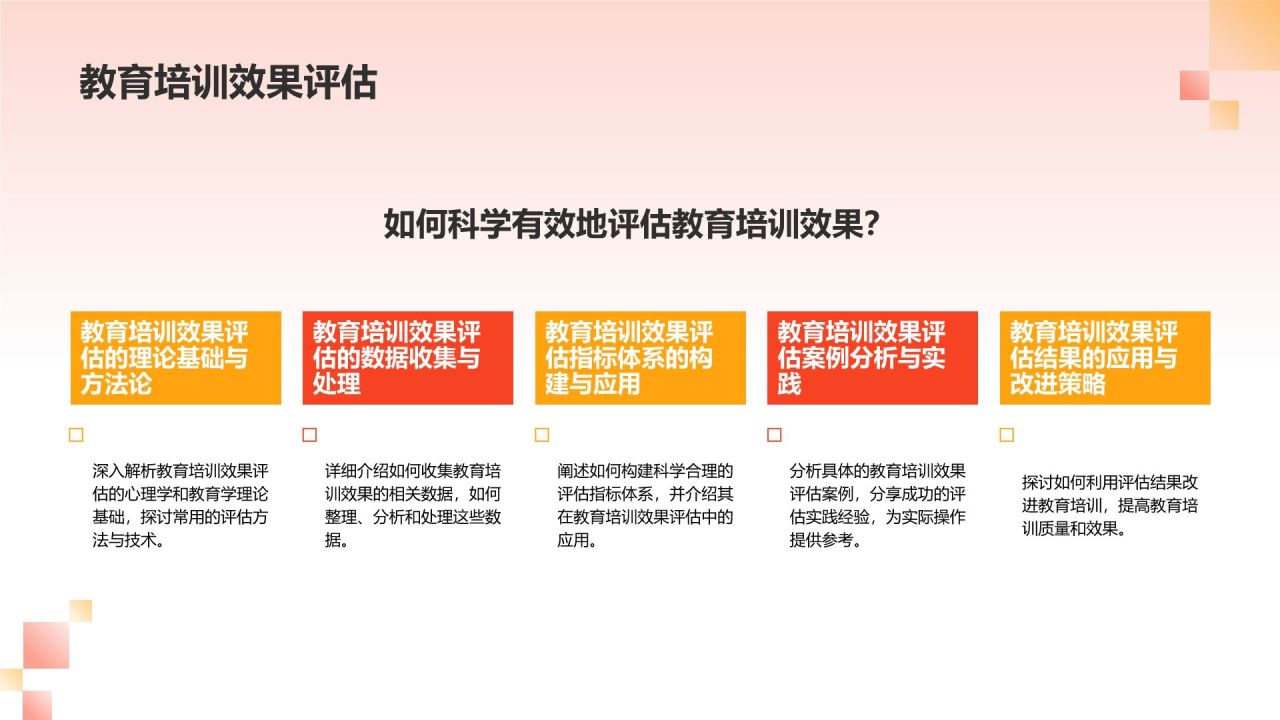 教育培训效果评估

如何科学有效地评估教育培训效果?

教育培训效果评估的理论基础与方法论

深入解析教育培训效果评估的心理学和教育学理论基础，探讨常用的评估方法与技术。

教育培训效果评估的数据收集与处理

详细介绍如何收集教育培训效果的相关数据，如何整理、分析和处理这些数据。

教育培训效果评估指标体系的构建与应用

阐述如何构建科学合理的评估指标体系，并介绍其在教育培训效果评估中的应用。

教育培训效果评估案例分析与实践

分析具体的教育培训效果评估案例，分享成功的评估实践经验，为实际操作提供参考。

教育培训效果评估结果的应用与改进策略

探讨如何利用评估结果改进教育培训，提高教育培训质量和效果。